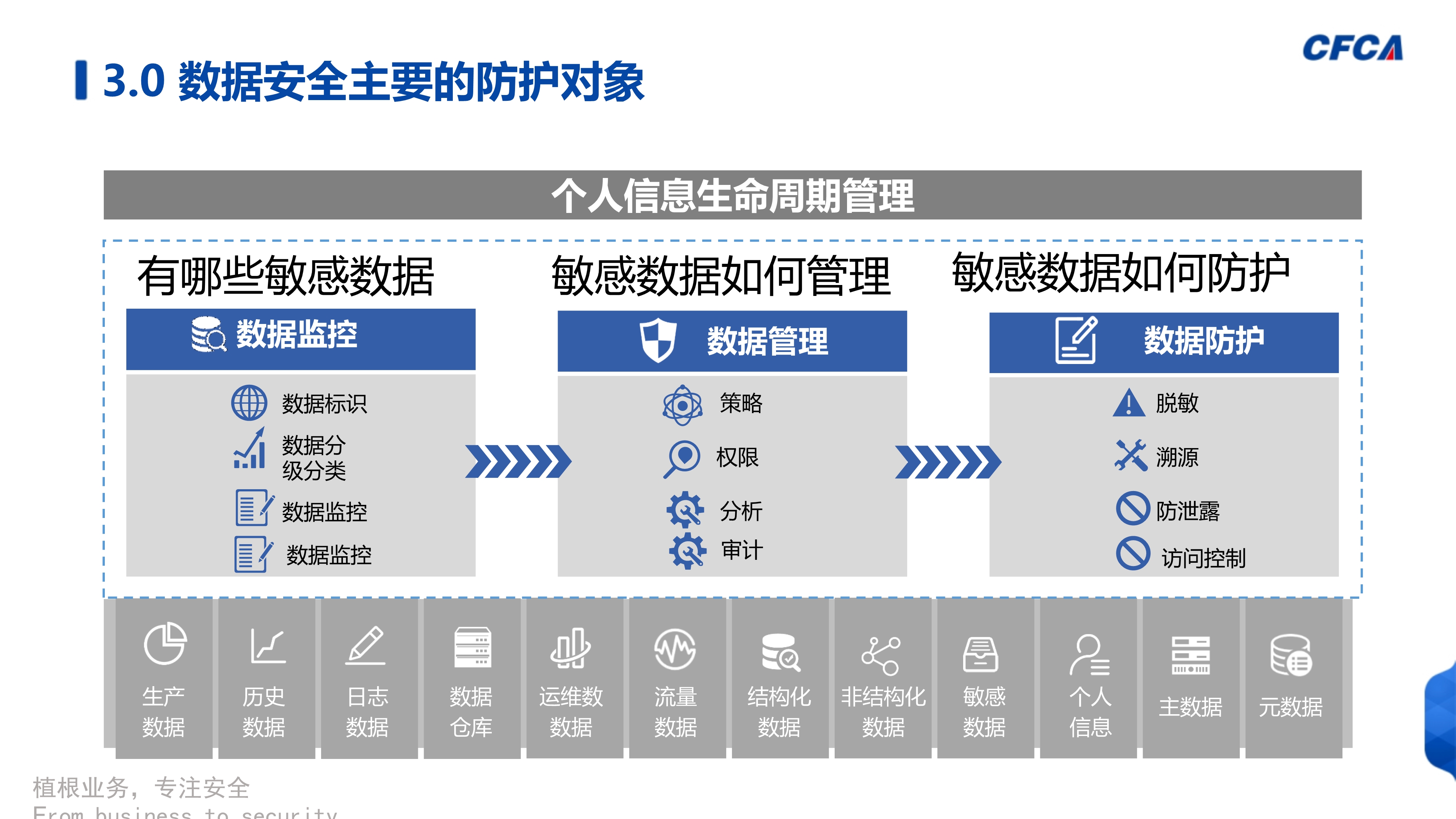 CFCA

3.0 数据安全主要的防护对象

个人信息生命周期管理

有哪些敏感数据

数据监控

数据标识
数据分级分类
数据监控
数据监控

敏感数据如何管理

数据管理

策略
权限
分析
审计

敏感数据如何防护

数据防护

脱敏
溯源
防泄露
访问控制

生产数据
历史数据
日志数据
数据仓库
运维数据
流量数据
结构化数据
非结构化数据
敏感数据
个人信息
主数据
元数据

植根业务，专注安全
From business to security